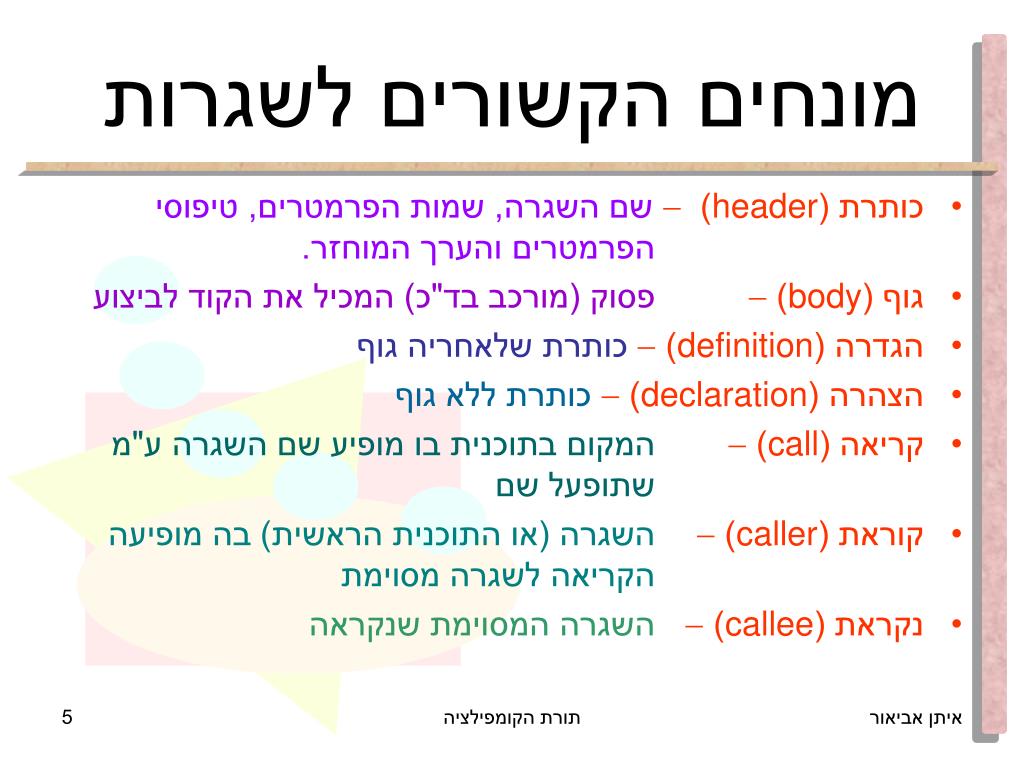 מונחים הקשורים לשגרות

• כותרת (header) – שם השגרה, שמות הפרמטרים, טיפוסי הפרמטרים והערך המוחזר.
• גוף (body) – פסוק (מורכב בד"כ) המכיל את הקוד לביצוע
• הגדרה (definition) – כותרת שלאחריה גוף
• הצהרה (declaration) – כותרת ללא גוף
• קריאה (call) – המקום בתוכנית בו מופיע שם השגרה ע"מ שתופעל שם
• קוראת (caller) – השגרה (או התוכנית הראשית) בה מופיעה הקריאה לשגרה מסוימת
• נקראת (callee) – השגרה המסוימת שנקראה

איתן אביאור
תורת הקומפילציה
5